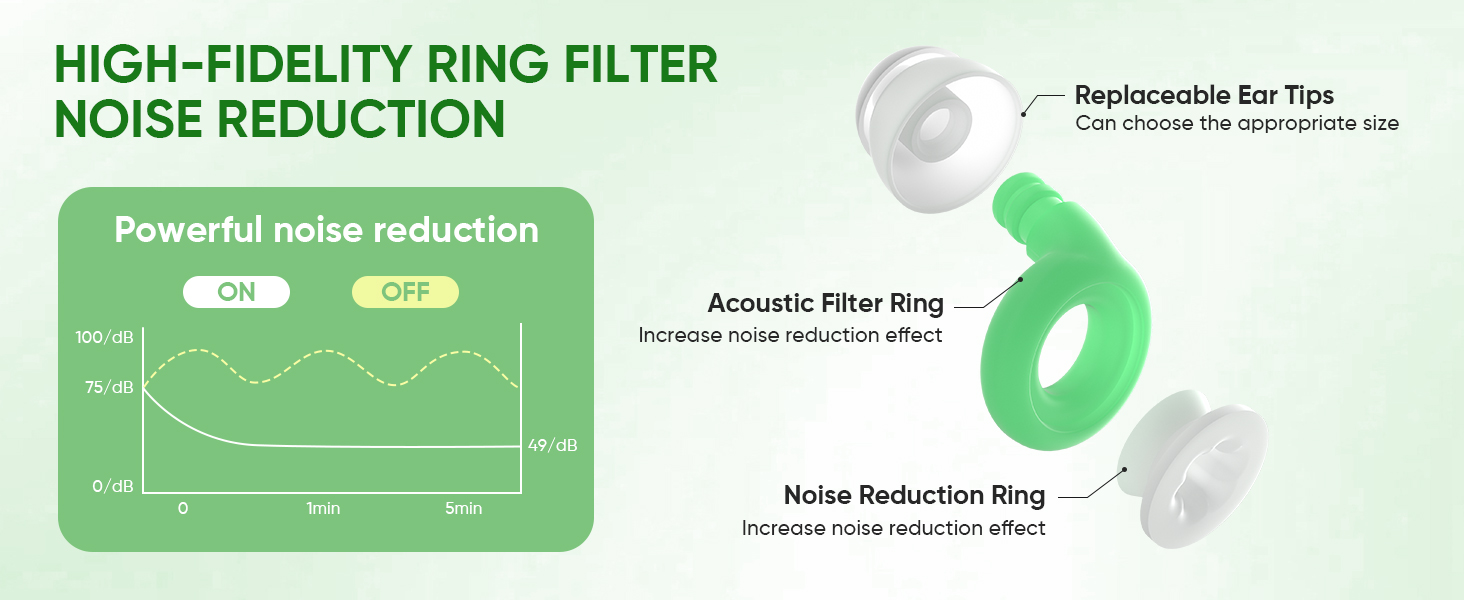 HIGH-FIDELITY RING FILTER NOISE REDUCTION

Powerful noise reduction

ON OFF

100/dB
75/dB
0/dB
49/dB
0 1min 5min

Replaceable Ear Tips
Can choose the appropriate size

Acoustic Filter Ring
Increase noise reduction effect

Noise Reduction Ring
Increase noise reduction effect